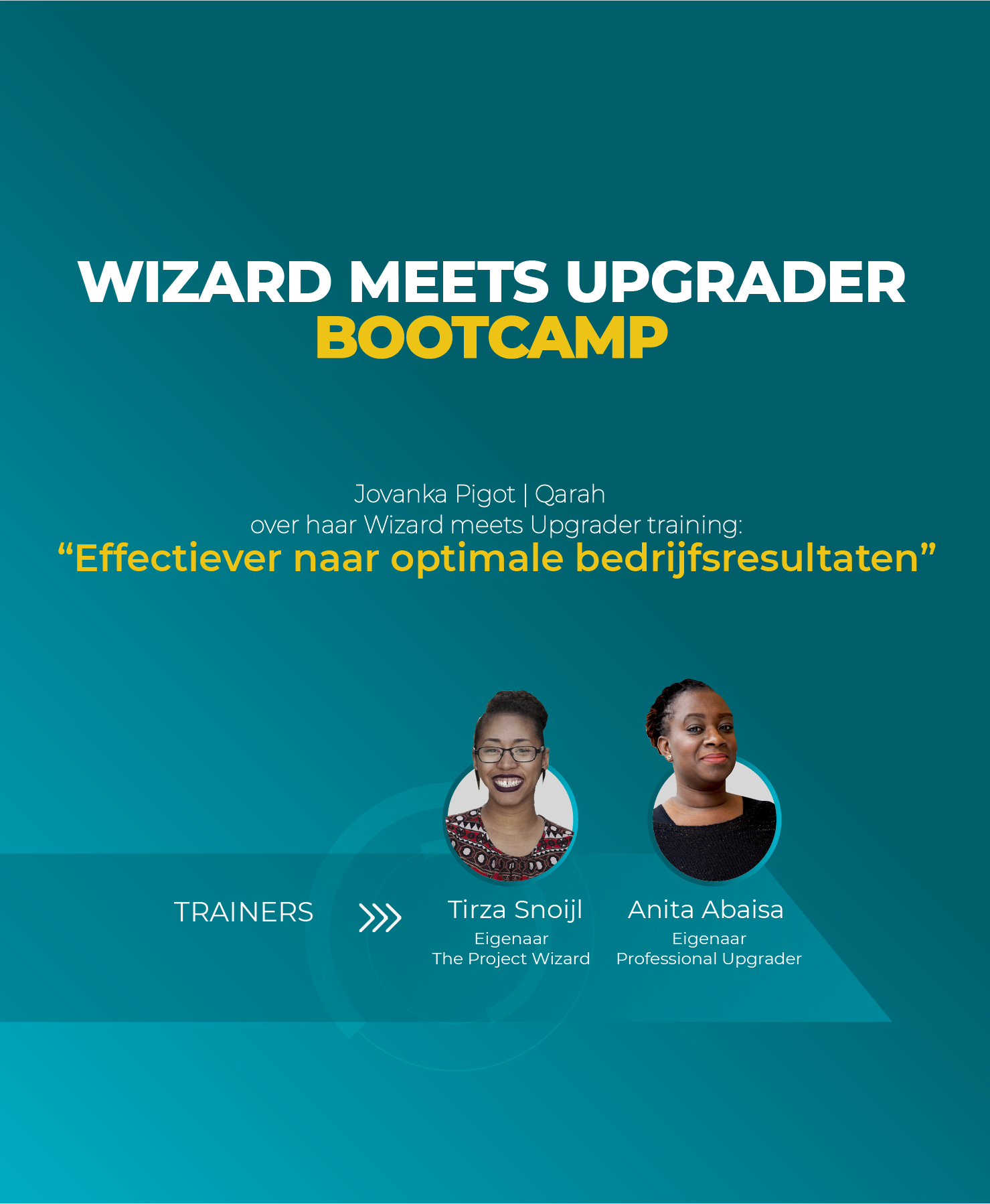 WIZARD MEETS UPGRADER
BOOTCAMP

Jovanka Pigot | Qarah
over haar Wizard meets Upgrader training:
“Effectiever naar optimale bedrijfsresultaten”

TRAINERS

Tirza Snoijl
Eigenaar
The Project Wizard

Anita Abaisa
Eigenaar
Professional Upgrader